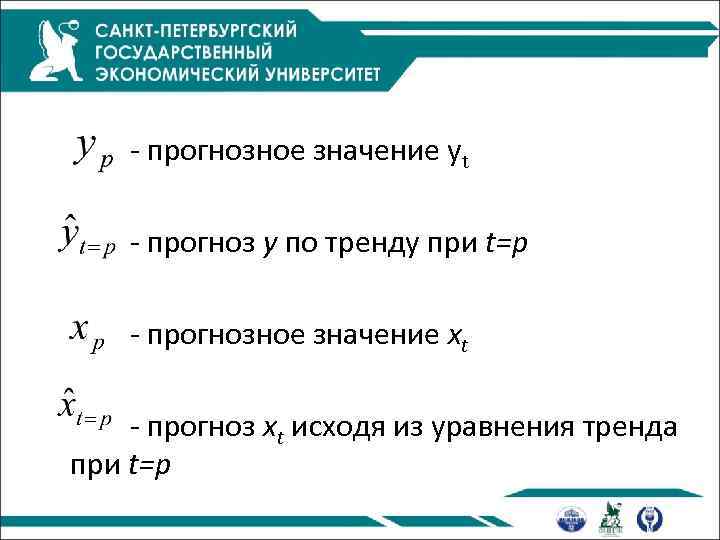 САНКТ-ПЕТЕРБУРГСКИЙ ГОСУДАРСТВЕННЫЙ ЭКОНОМИЧЕСКИЙ УНИВЕРСИТЕТ

$y_p$ - прогнозное значение $y_t$

$\hat{y}_{t=p}$ - прогноз $y$ по тренду при $t=p$

$x_p$ - прогнозное значение $x_t$

$\hat{x}_{t=p}$ - прогноз $x_t$ исходя из уравнения тренда при $t=p$